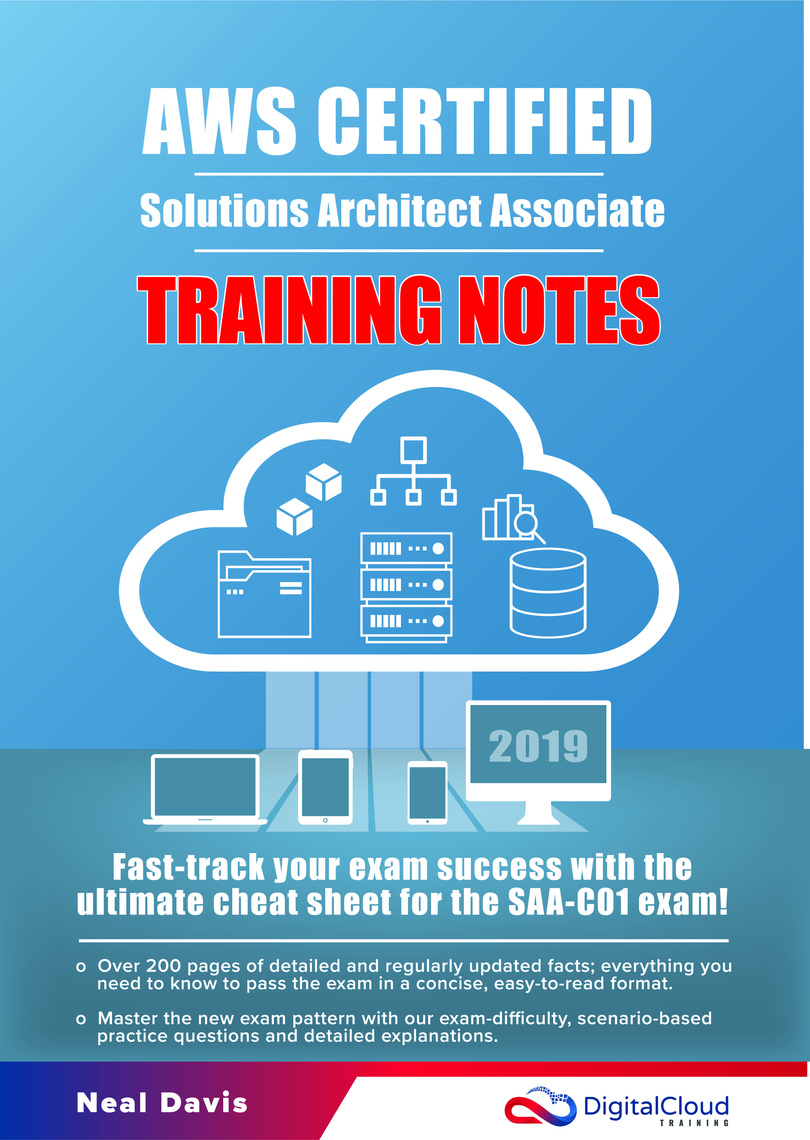 AWS CERTIFIED

Solutions Architect Associate

TRAINING NOTES

2019

Fast-track your exam success with the ultimate cheat sheet for the SAA-C01 exam!

o Over 200 pages of detailed and regularly updated facts; everything you need to know to pass the exam in a concise, easy-to-read format.

o Master the new exam pattern with our exam-difficulty, scenario-based practice questions and detailed explanations.

Neal Davis

DigitalCloud TRAINING